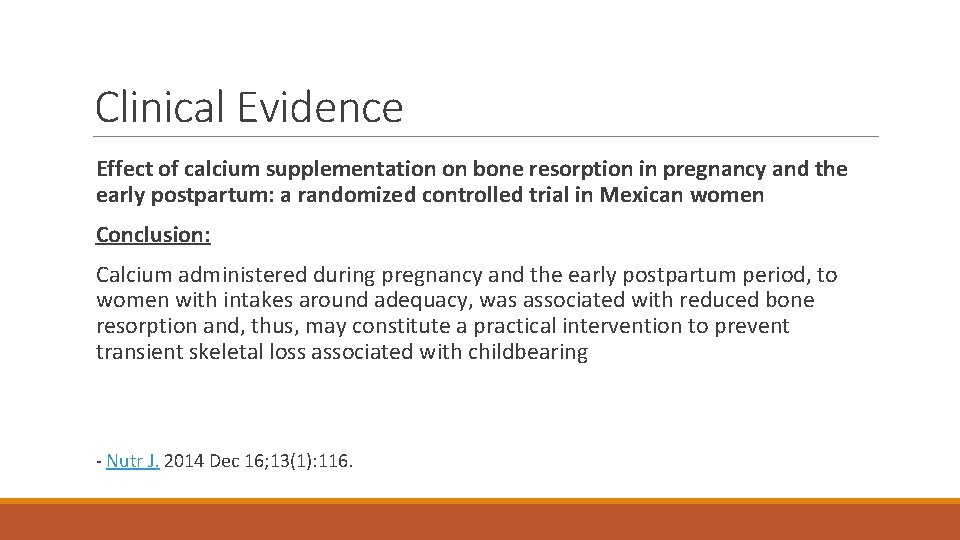 Clinical Evidence

Effect of calcium supplementation on bone resorption in pregnancy and the early postpartum: a randomized controlled trial in Mexican women

Conclusion:

Calcium administered during pregnancy and the early postpartum period, to women with intakes around adequacy, was associated with reduced bone resorption and, thus, may constitute a practical intervention to prevent transient skeletal loss associated with childbearing

- Nutr J. 2014 Dec 16;13(1):116.